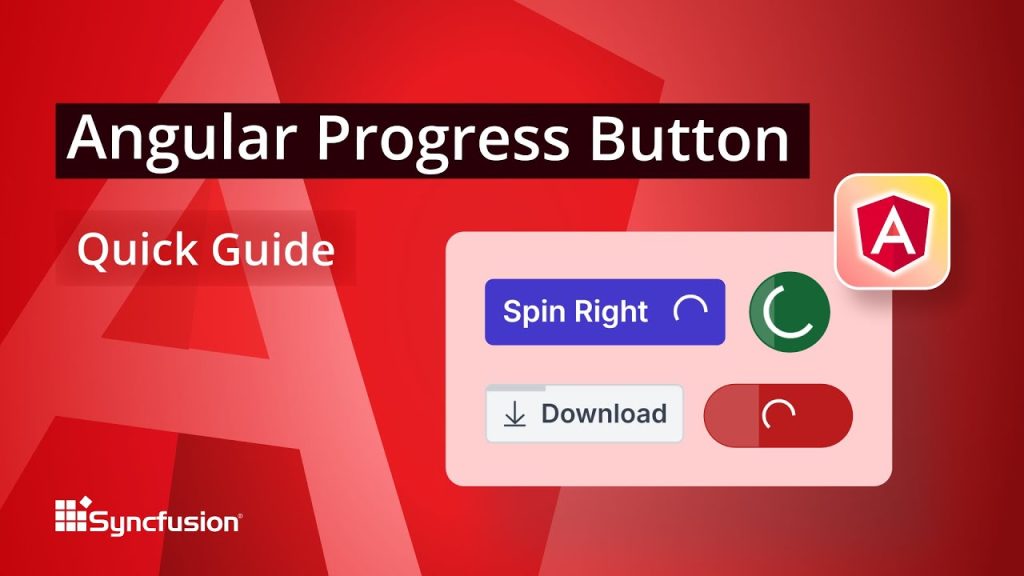 Angular Progress Button

Quick Guide

A

Spin Right

Download

Syncfusion®